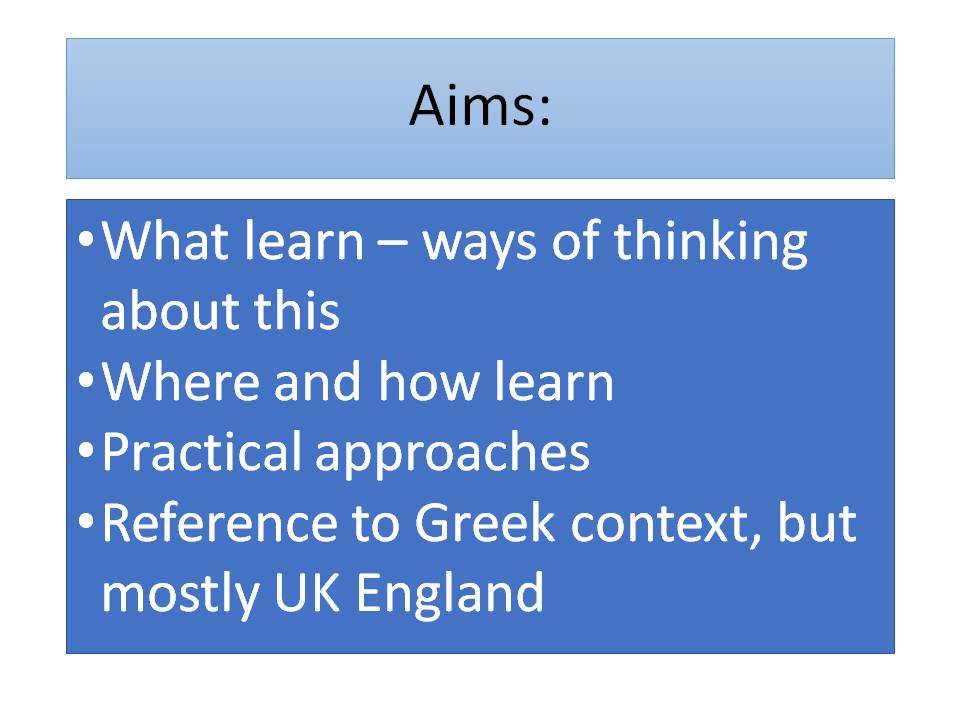 Aims:

• What learn – ways of thinking about this
• Where and how learn
• Practical approaches
• Reference to Greek context, but mostly UK England